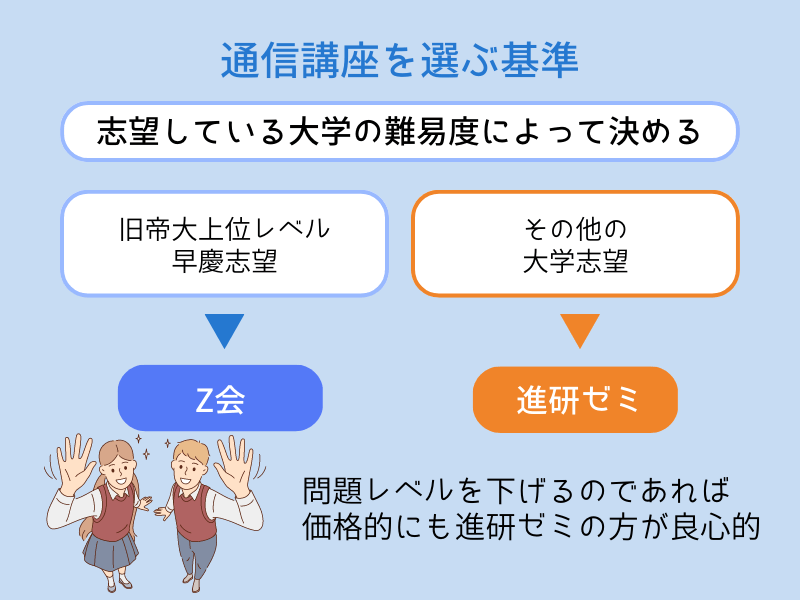 通信講座を選ぶ基準

志望している大学の難易度によって決める

旧帝大上位レベル
早慶志望

その他の
大学志望

Z会

進研ゼミ

問題レベルを下げるのであれば
価格的にも進研ゼミの方が良心的